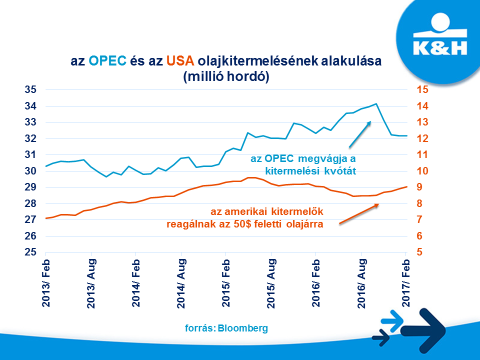 K&H

az OPEC és az USA olajkitermelésének alakulása (millió hordó)

35
34
33
32
31
30
29
28
27
26
25

15
14
13
12
11
10
9
8
7
6
5

az OPEC megvágja a kitermelési kvótát

az amerikai kitermelők reagálnak az 50$ feletti olajárra

2013/ Feb
2013/ Aug
2014/ Feb
2014/ Aug
2015/ Feb
2015/ Aug
2016/ Feb
2016/ Aug
2017/ Feb

forrás: Bloomberg